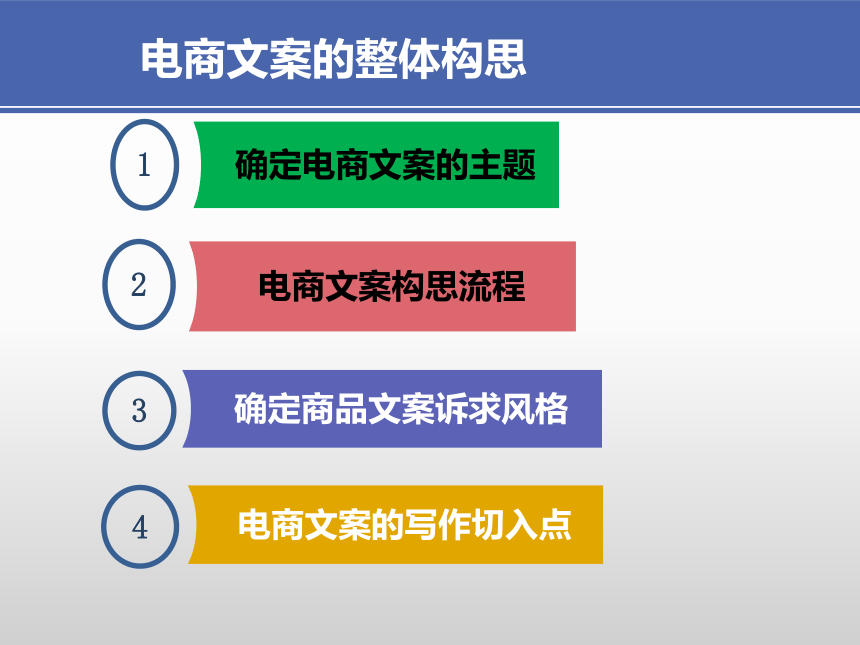 电商文案的整体构思

1 确定电商文案的主题

2 电商文案构思流程

3 确定商品文案诉求风格

4 电商文案的写作切入点